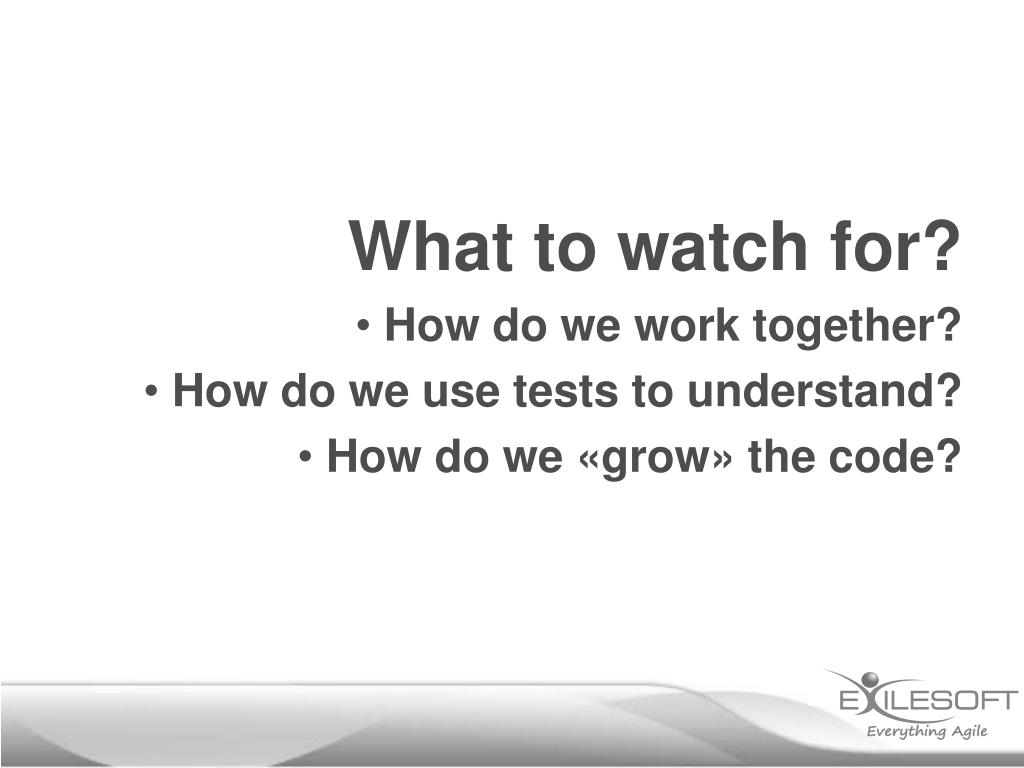 What to watch for?

• How do we work together?

• How do we use tests to understand?

• How do we «grow» the code?

EXILESOFT
Everything Agile